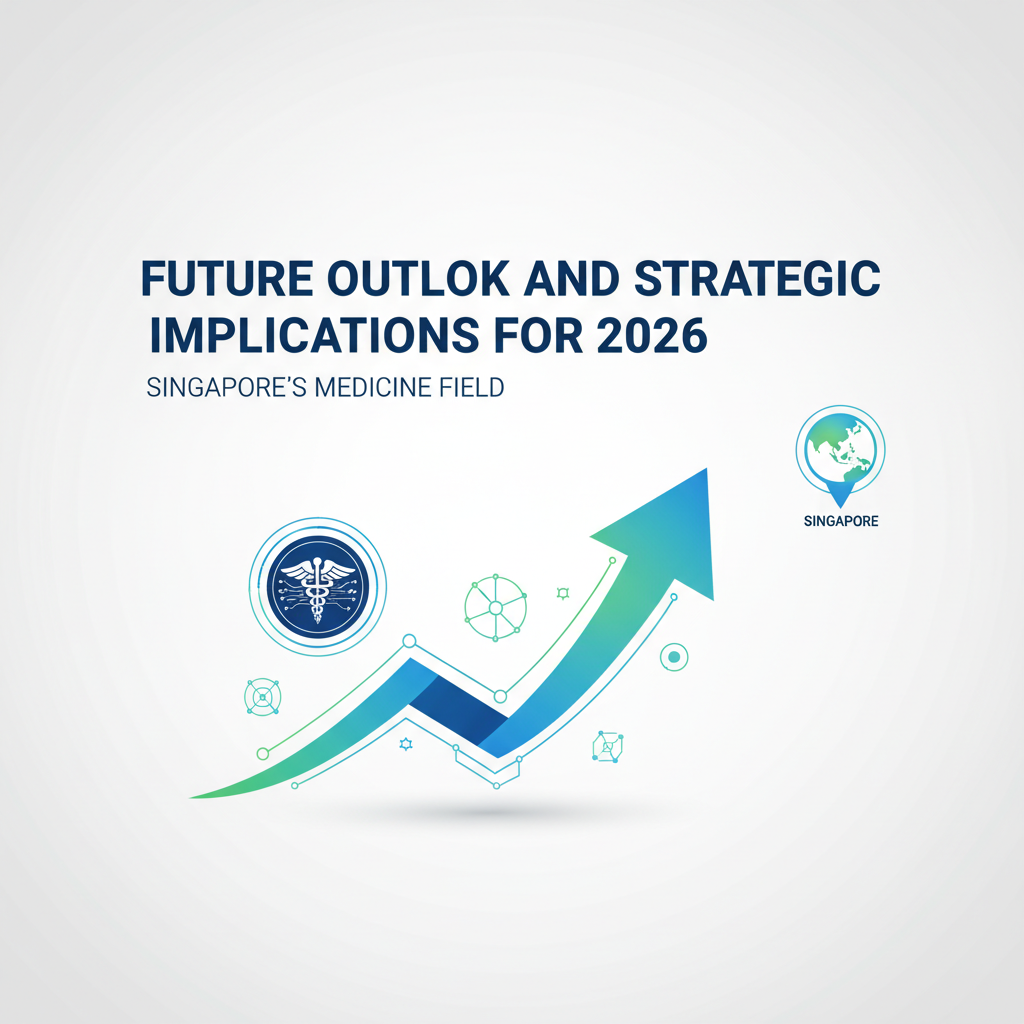 FUTURE OUTLOK AND STRATEGIC IMPLICATIONS FOR 2026

SINGAPORE'S MEDICINE FIELD

SINGAPORE